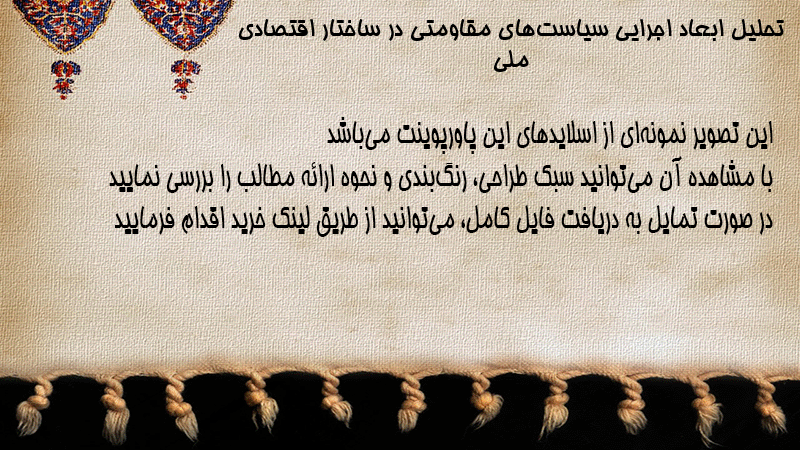 تحلیل ابعاد اجرایی سیاست‌های مقاومتی در ساختار اقتصادی ملی

این تصویر نمونه‌ای از اسلایدهای این پاورپوینت می‌باشد
با مشاهده آن می‌توانید سبک طراحی، رنگ‌بندی و نحوه ارائه مطالب را بررسی نمایید
در صورت تمایل به دریافت فایل کامل، می‌توانید از طریق لینک خرید اقدام فرمایید